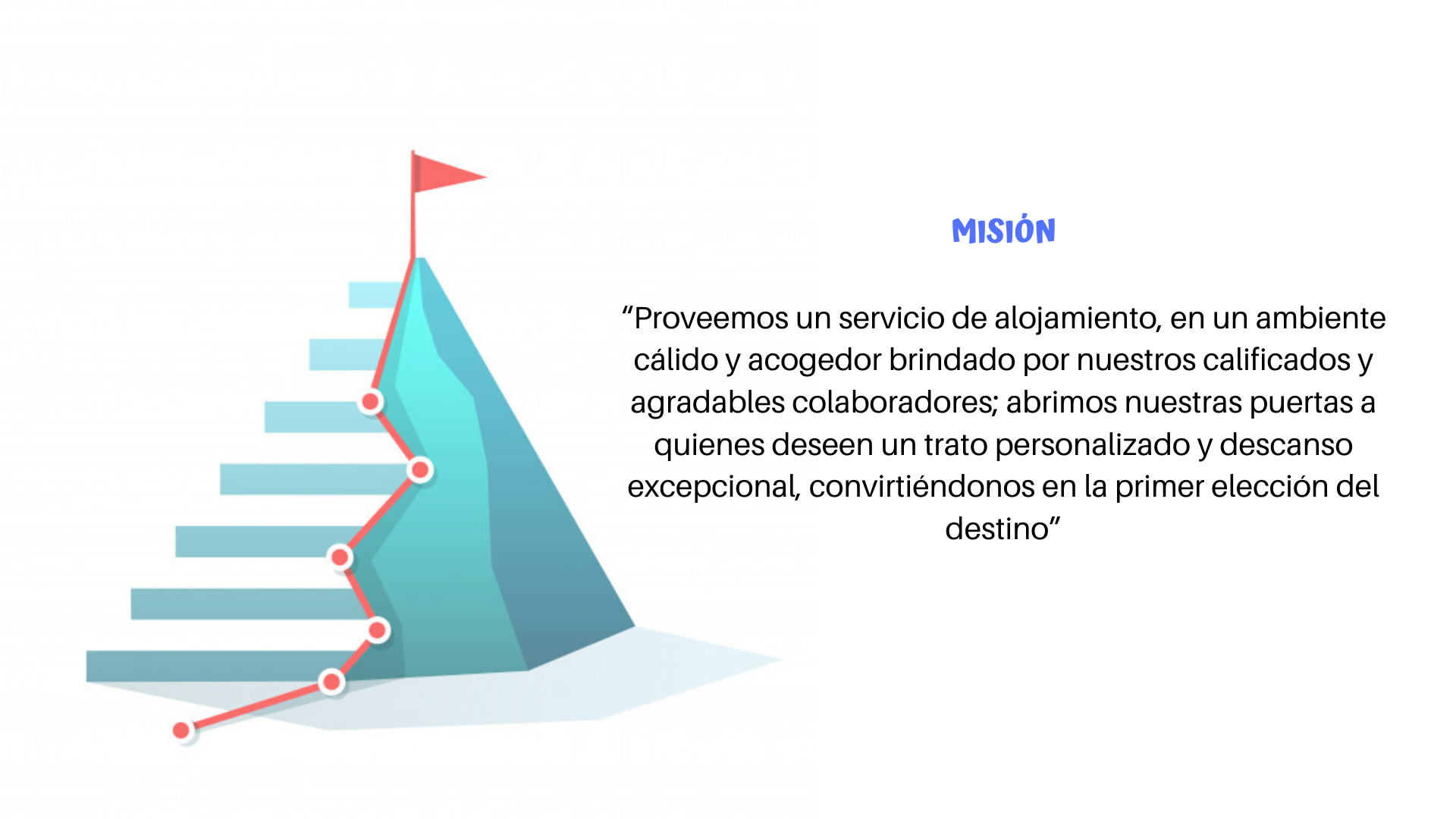 MISIÓN

“Proveemos un servicio de alojamiento, en un ambiente cálido y acogedor brindado por nuestros calificados y agradables colaboradores; abrimos nuestras puertas a quienes deseen un trato personalizado y descanso excepcional, convirtiéndonos en la primer elección del destino”